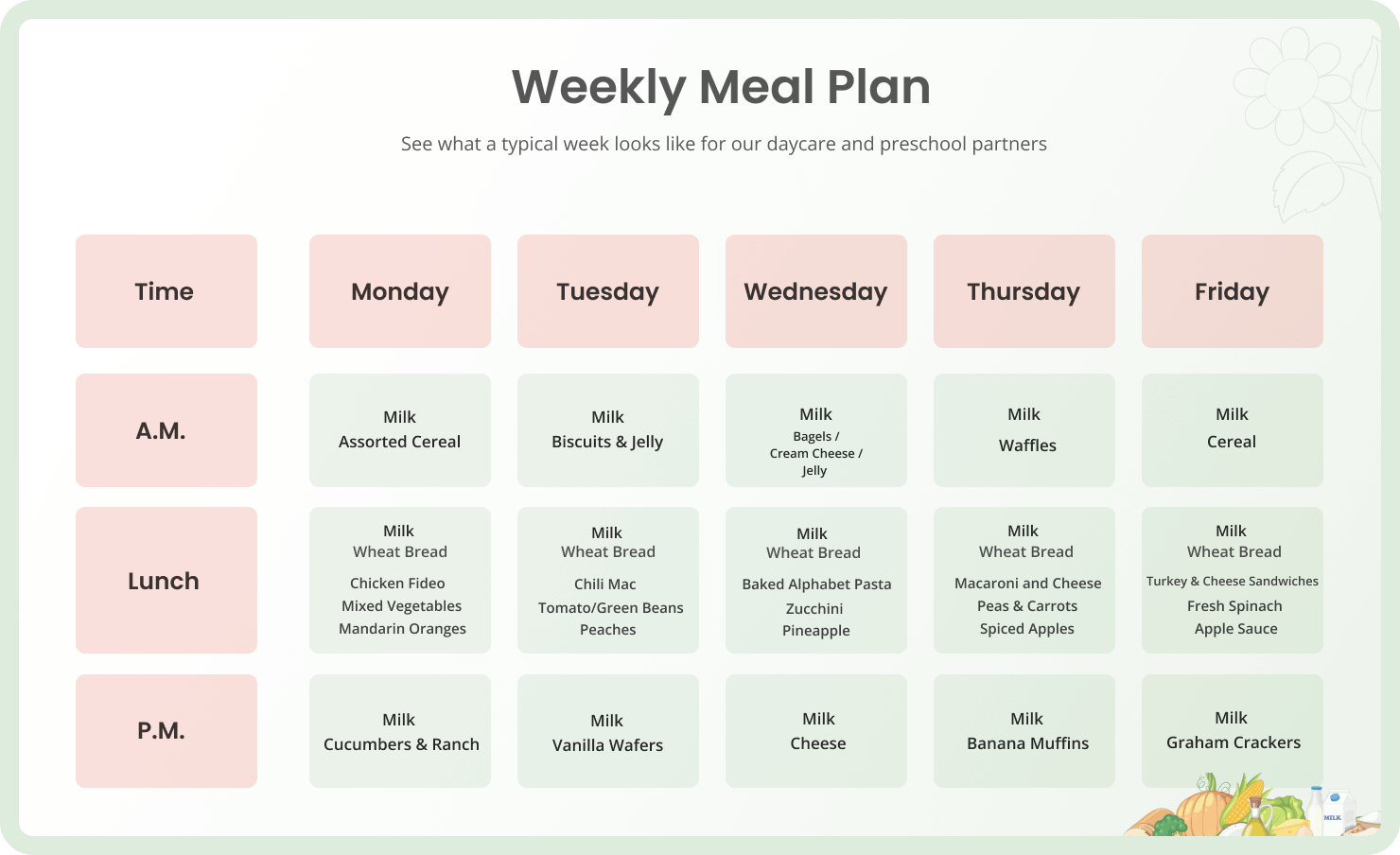 Weekly Meal Plan

See what a typical week looks like for our daycare and preschool partners

| Time | Monday | Tuesday | Wednesday | Thursday | Friday |
|---|---|---|---|---|---|
| A.M. | Milk Assorted Cereal | Milk Biscuits & Jelly | Milk Bagels / Cream Cheese / Jelly | Milk Waffles | Milk Cereal |
| Lunch | Milk Wheat Bread Chicken Fideo Mixed Vegetables Mandarin Oranges | Milk Wheat Bread Chili Mac Tomato/Green Beans Peaches | Milk Wheat Bread Baked Alphabet Pasta Zucchini Pineapple | Milk Wheat Bread Macaroni and Cheese Peas & Carrots Spiced Apples | Milk Wheat Bread Turkey & Cheese Sandwiches Fresh Spinach Apple Sauce |
| P.M. | Milk Cucumbers & Ranch | Milk Vanilla Wafers | Milk Cheese | Milk Banana Muffins | Milk Graham Crackers |

MILK